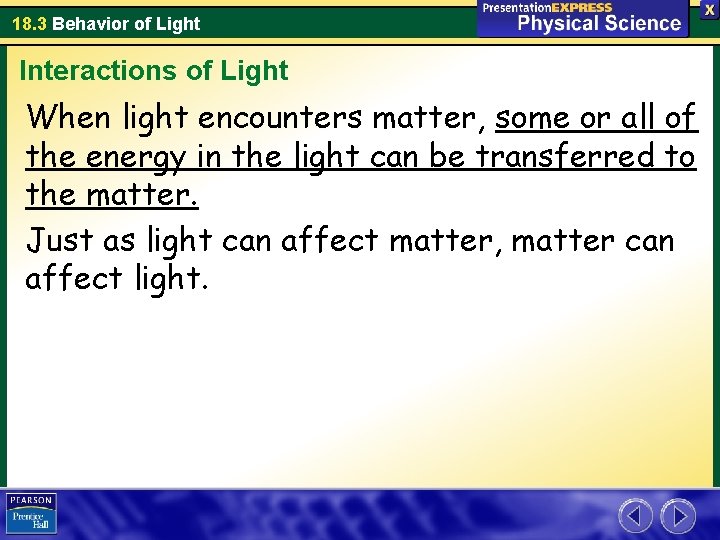 18.3 Behavior of Light

PresentationEXPRESS
Physical Science

X

Interactions of Light

When light encounters matter, some or all of the energy in the light can be transferred to the matter.

Just as light can affect matter, matter can affect light.

PEARSON
Prentice Hall